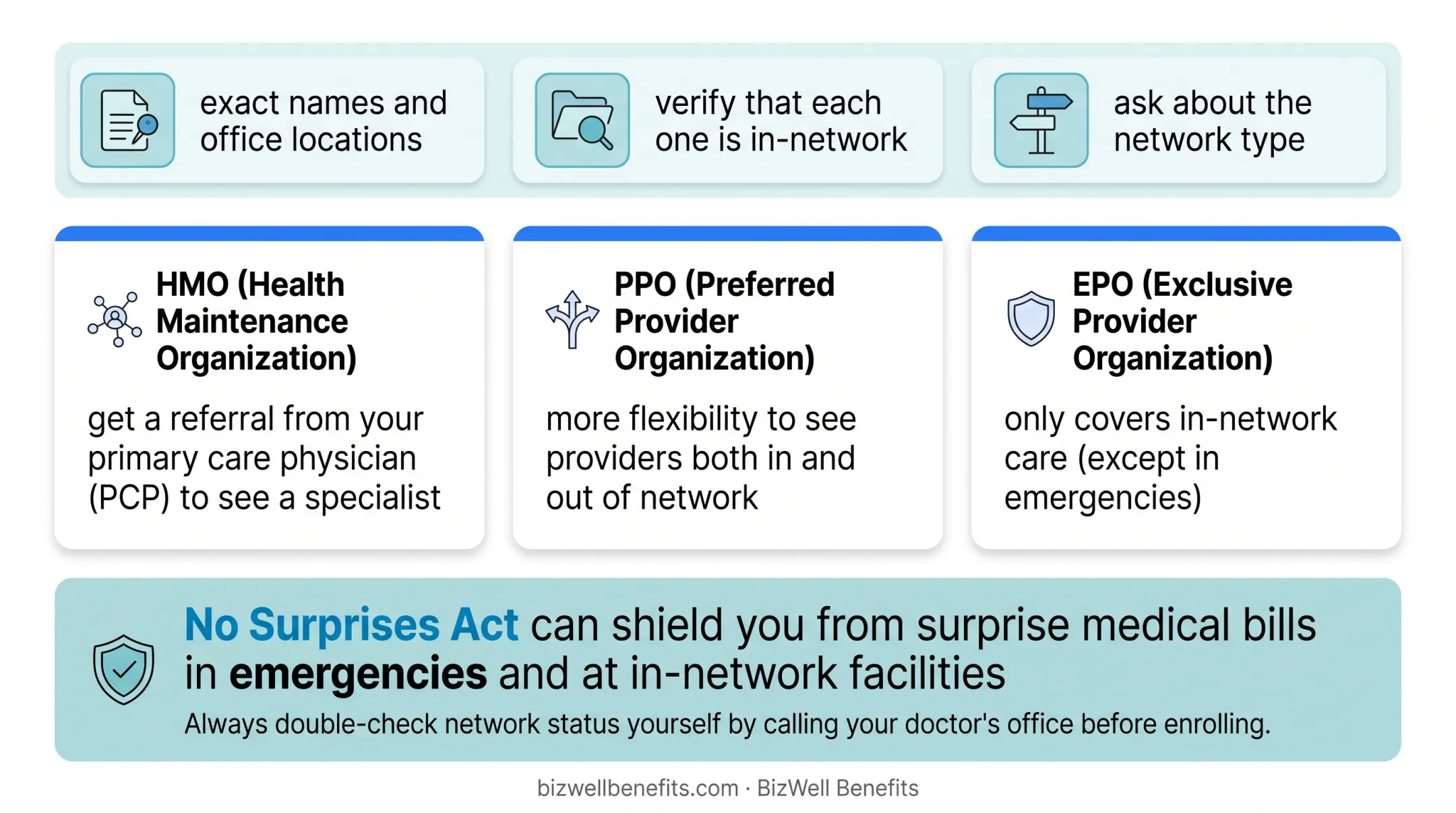 exact names and office locations

verify that each one is in-network

ask about the network type

HMO (Health Maintenance Organization)

get a referral from your primary care physician (PCP) to see a specialist

PPO (Preferred Provider Organization)

more flexibility to see providers both in and out of network

EPO (Exclusive Provider Organization)

only covers in-network care (except in emergencies)

No Surprises Act can shield you from surprise medical bills in emergencies and at in-network facilities

Always double-check network status yourself by calling your doctor's office before enrolling.

bizwellbenefits.com · BizWell Benefits